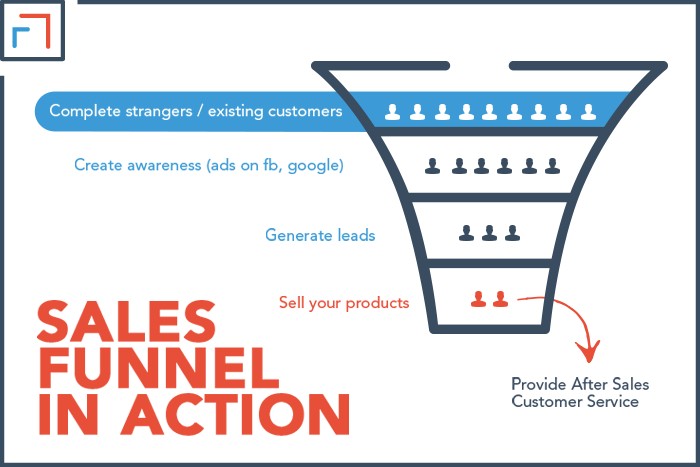 Complete strangers / existing customers

Create awareness (ads on fb, google)

Generate leads

Sell your products

SALES FUNNEL IN ACTION

Provide After Sales Customer Service